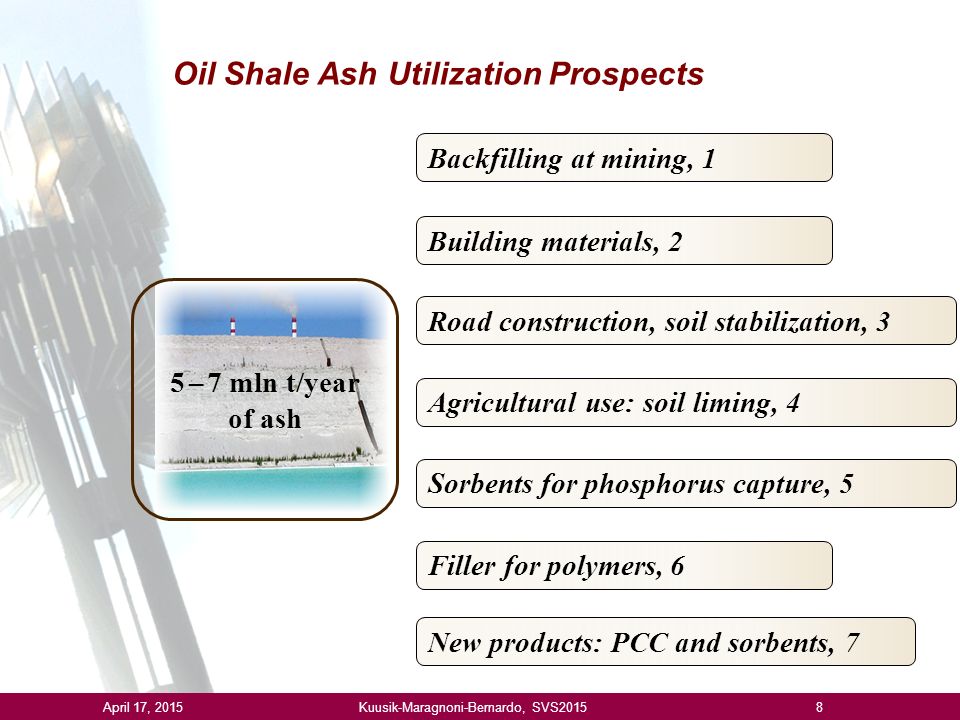 Oil Shale Ash Utilization Prospects

5 – 7 mln t/year of ash

Backfilling at mining, 1

Building materials, 2

Road construction, soil stabilization, 3

Agricultural use: soil liming, 4

Sorbents for phosphorus capture, 5

Filler for polymers, 6

New products: PCC and sorbents, 7

April 17, 2015 Kuusik-Maragnoni-Bernardo, SVS2015 8